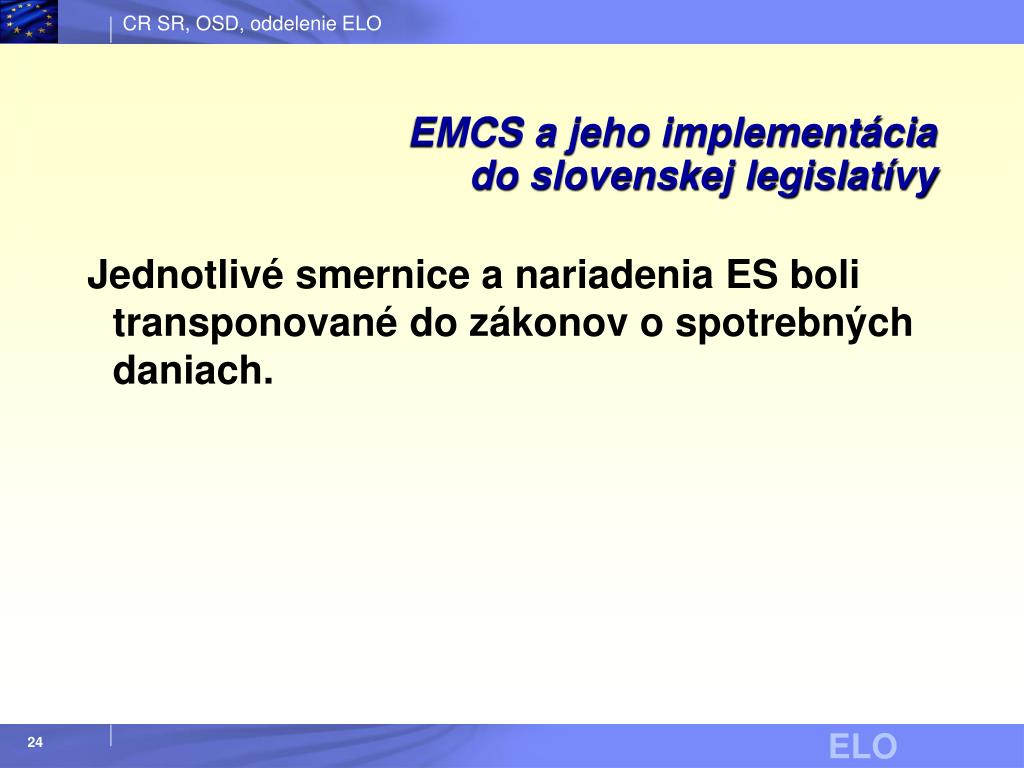 CR SR, OSD, oddelenie ELO

EMCS a jeho implementácia do slovenskej legislatívy

Jednotlivé smernice a nariadenia ES boli transponované do zákonov o spotrebných daniach.

24

ELO